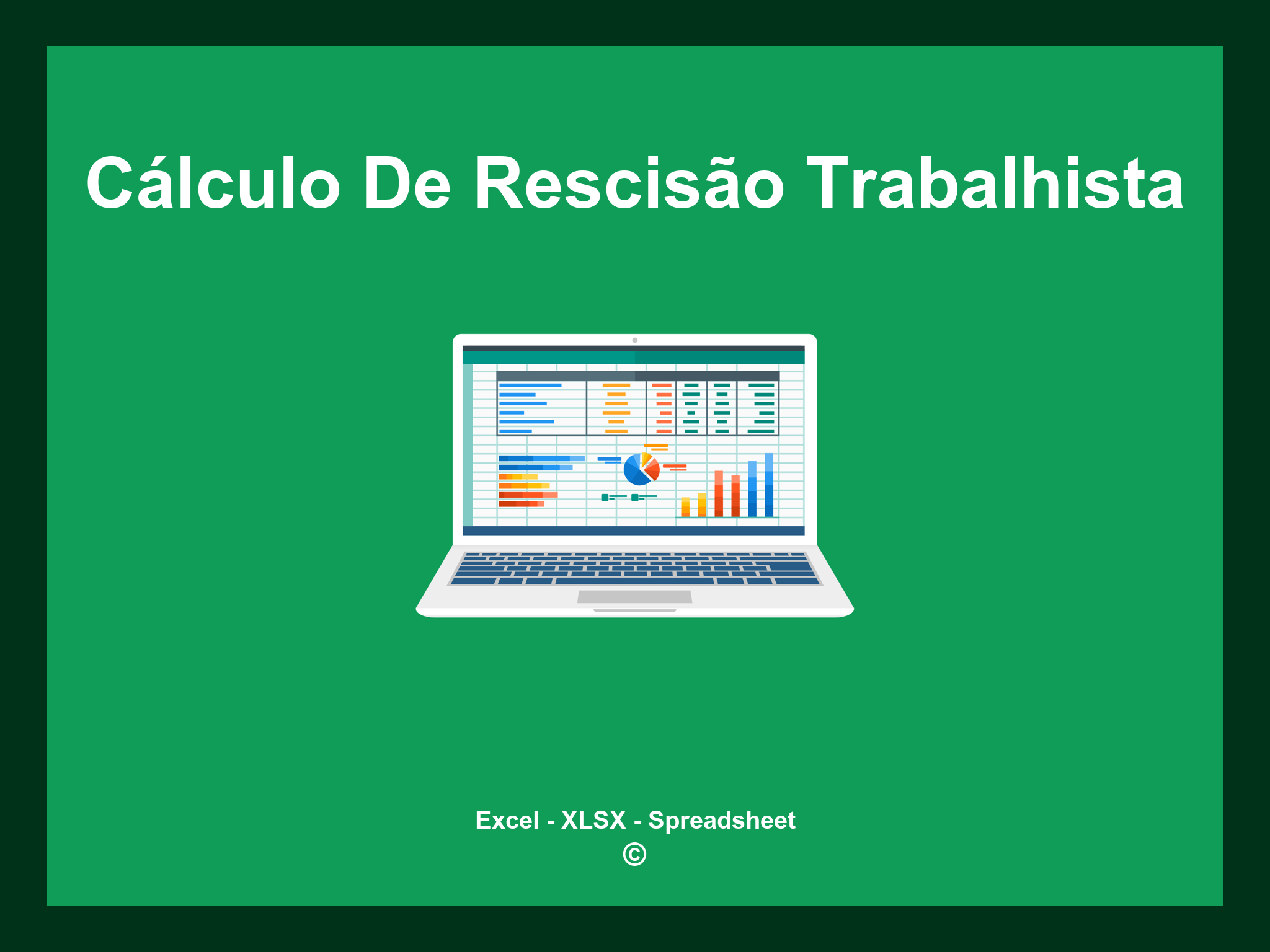 Cálculo De Rescisão Trabalhista

Excel - XLSX - Spreadsheet
©